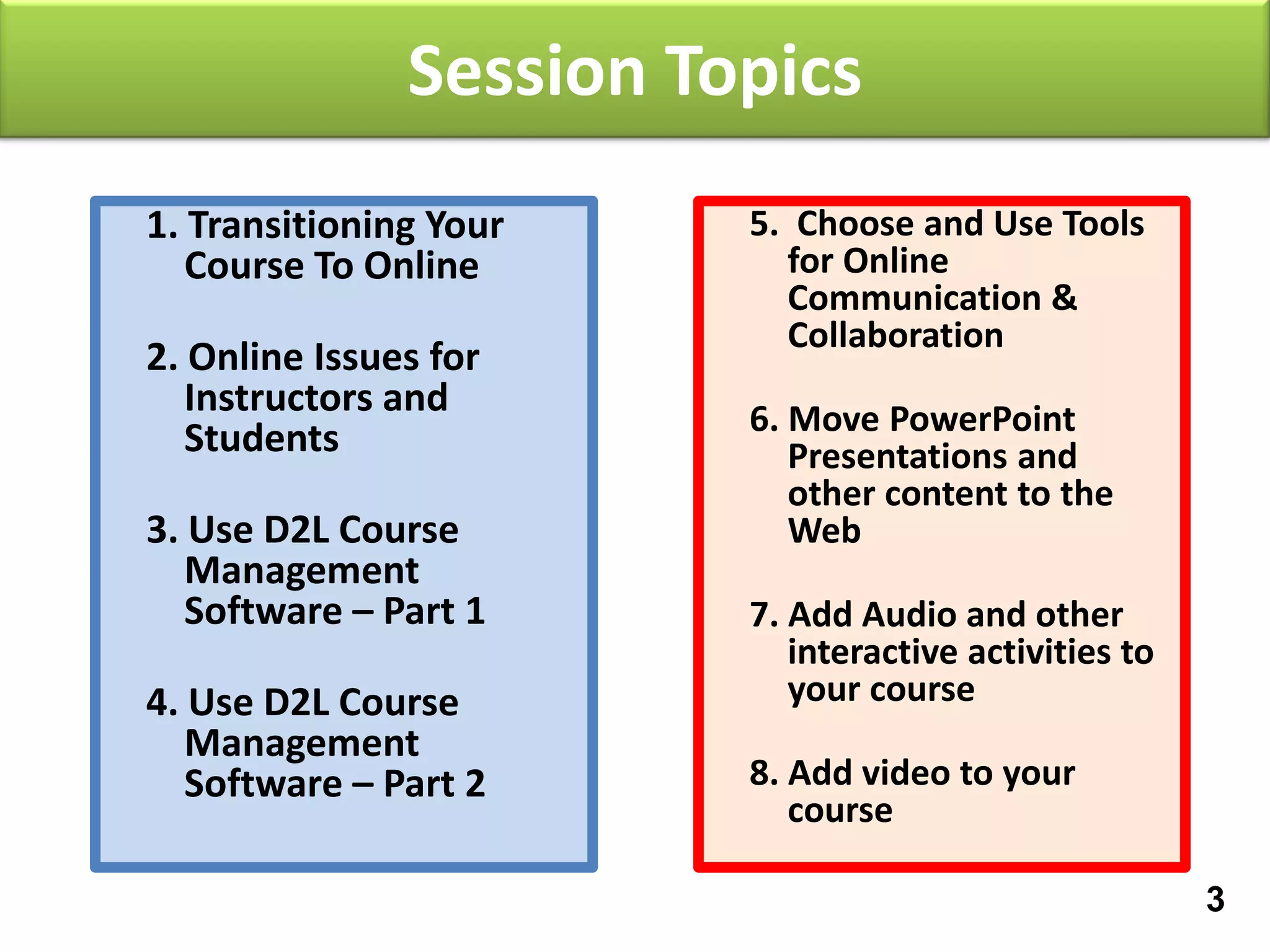 Session Topics

1. Transitioning Your Course To Online

2. Online Issues for Instructors and Students

3. Use D2L Course Management Software – Part 1

4. Use D2L Course Management Software – Part 2

5. Choose and Use Tools for Online Communication & Collaboration

6. Move PowerPoint Presentations and other content to the Web

7. Add Audio and other interactive activities to your course

8. Add video to your course

3